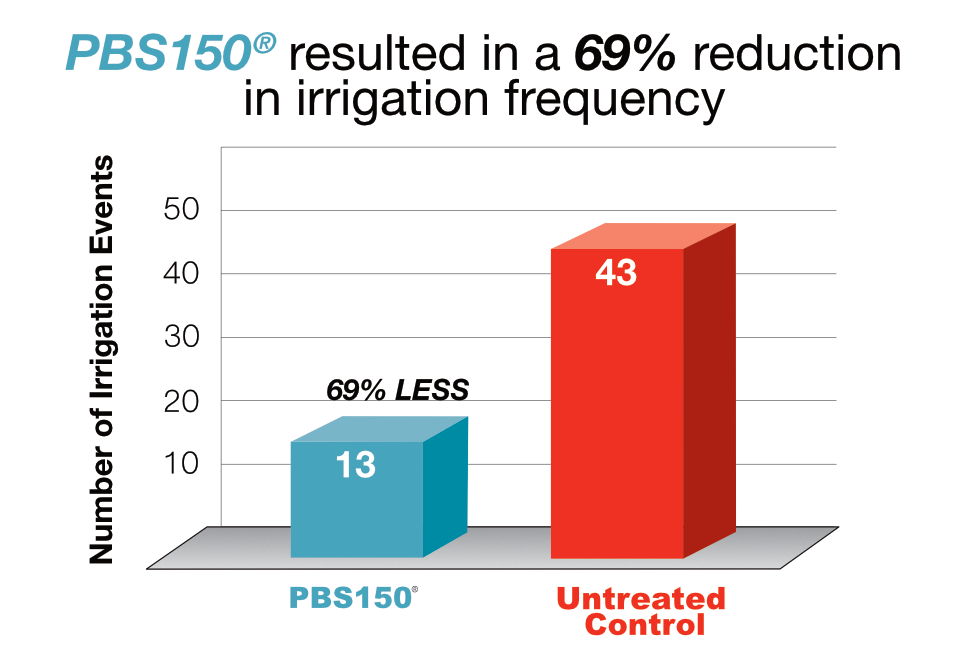 PBS150® resulted in a 69% reduction in irrigation frequency

Number of Irrigation Events

50
40
30
20
10

69% LESS

13

43

PBS150®

Untreated Control